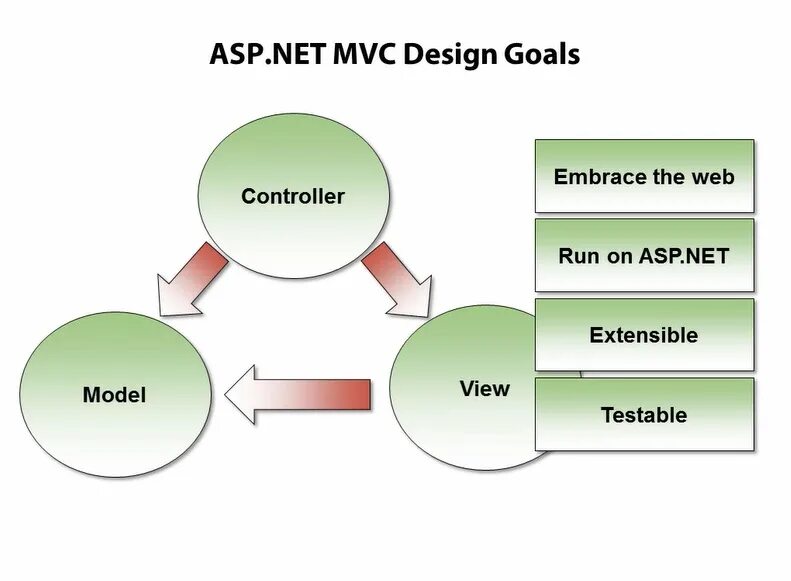 ASP.NET MVC Design Goals

Controller

Model

View

Embrace the web

Run on ASP.NET

Extensible

Testable